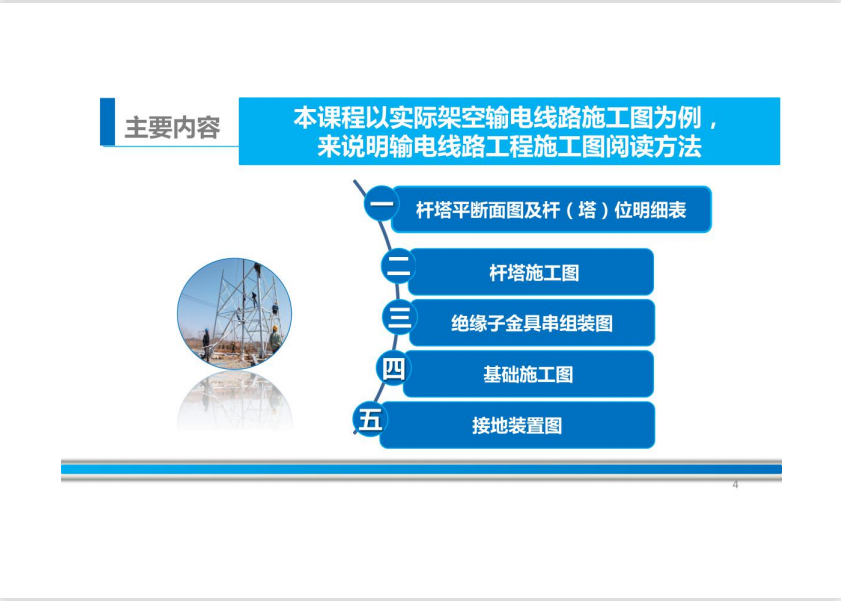 主要内容

本课程以实际架空输电线路施工图为例，来说明输电线路工程施工图阅读方法

一 杆塔平断面图及杆（塔）位明细表

二 杆塔施工图

三 绝缘子金具串组装图

四 基础施工图

五 接地装置图

4